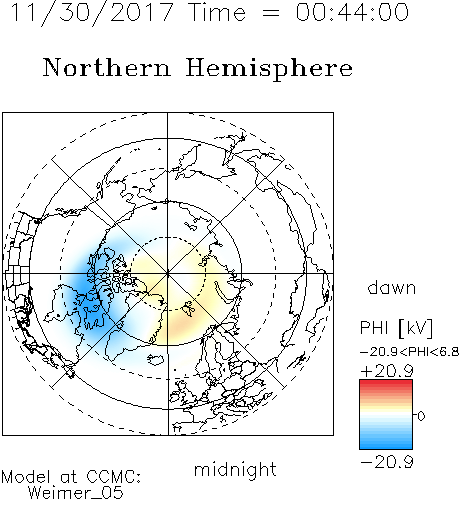 11/30/2017 Time = 00:44:00

Northern Hemisphere

dawn

PHI [kV]
−20.9<PHI<6.8
+20.9
0
−20.9

midnight

Model at CCMC:
Weimer_05